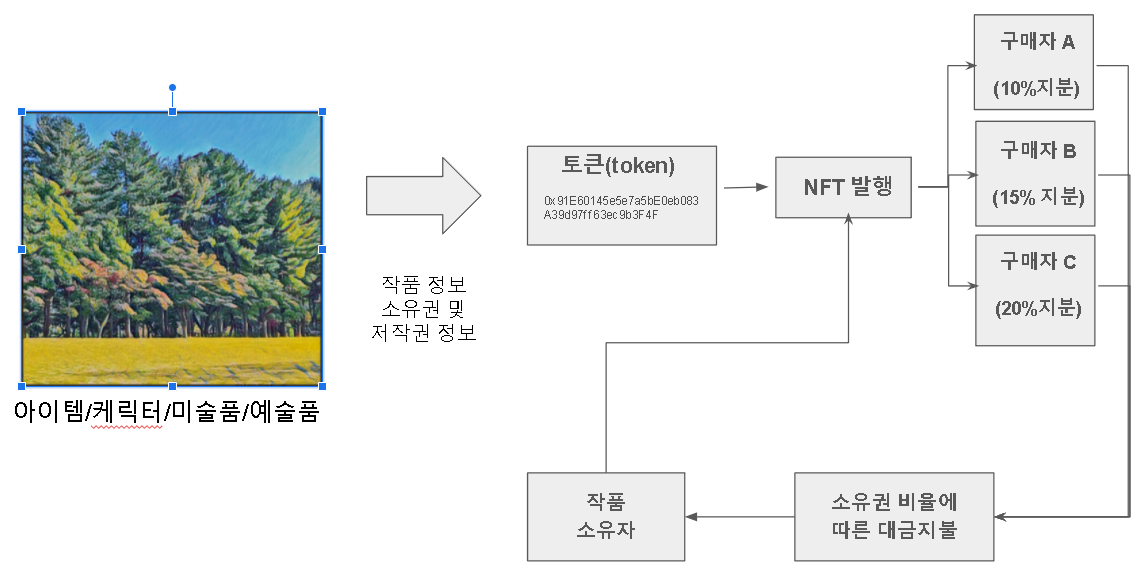 아이템/케릭터/미술품/예술품

작품 정보
소유권 및
저작권 정보

토큰(token)
0x91E60145e5e7a5bE0eb083A39d97ff63ec9b3F4F

NFT 발행

구매자 A
(10%지분)

구매자 B
(15% 지분)

구매자 C
(20%지분)

소유권 비율에
따른 대금지불

작품
소유자